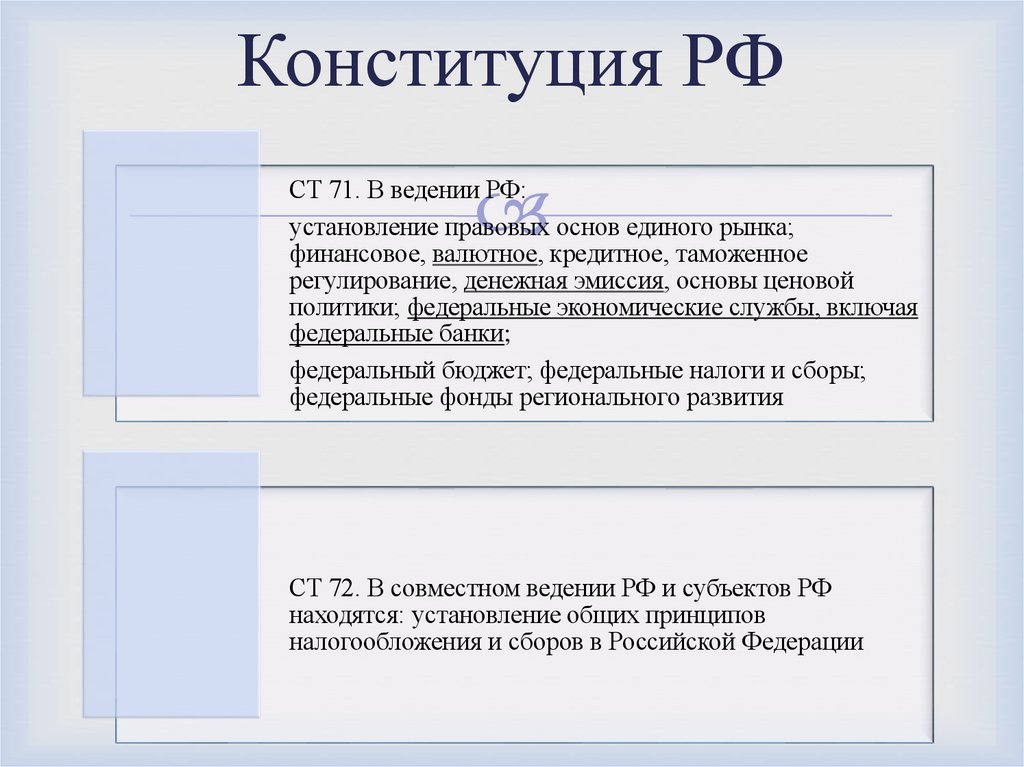 Конституция РФ

СТ 71. В ведении РФ:

установление правовых основ единого рынка; финансовое, валютное, кредитное, таможенное регулирование, денежная эмиссия, основы ценовой политики; федеральные экономические службы, включая федеральные банки;

федеральный бюджет; федеральные налоги и сборы; федеральные фонды регионального развития

СТ 72. В совместном ведении РФ и субъектов РФ находятся: установление общих принципов налогообложения и сборов в Российской Федерации